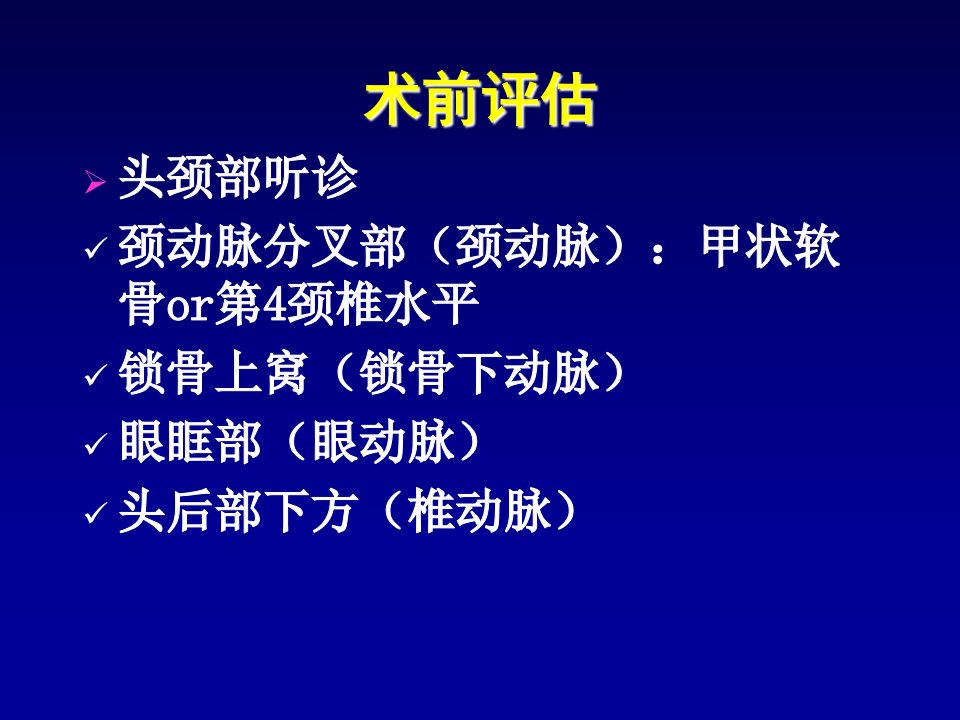 术前评估

➢ 头颈部听诊

✓ 颈动脉分叉部（颈动脉）：甲状软骨or第4颈椎水平

✓ 锁骨上窝（锁骨下动脉）

✓ 眼眶部（眼动脉）

✓ 头后部下方（椎动脉）